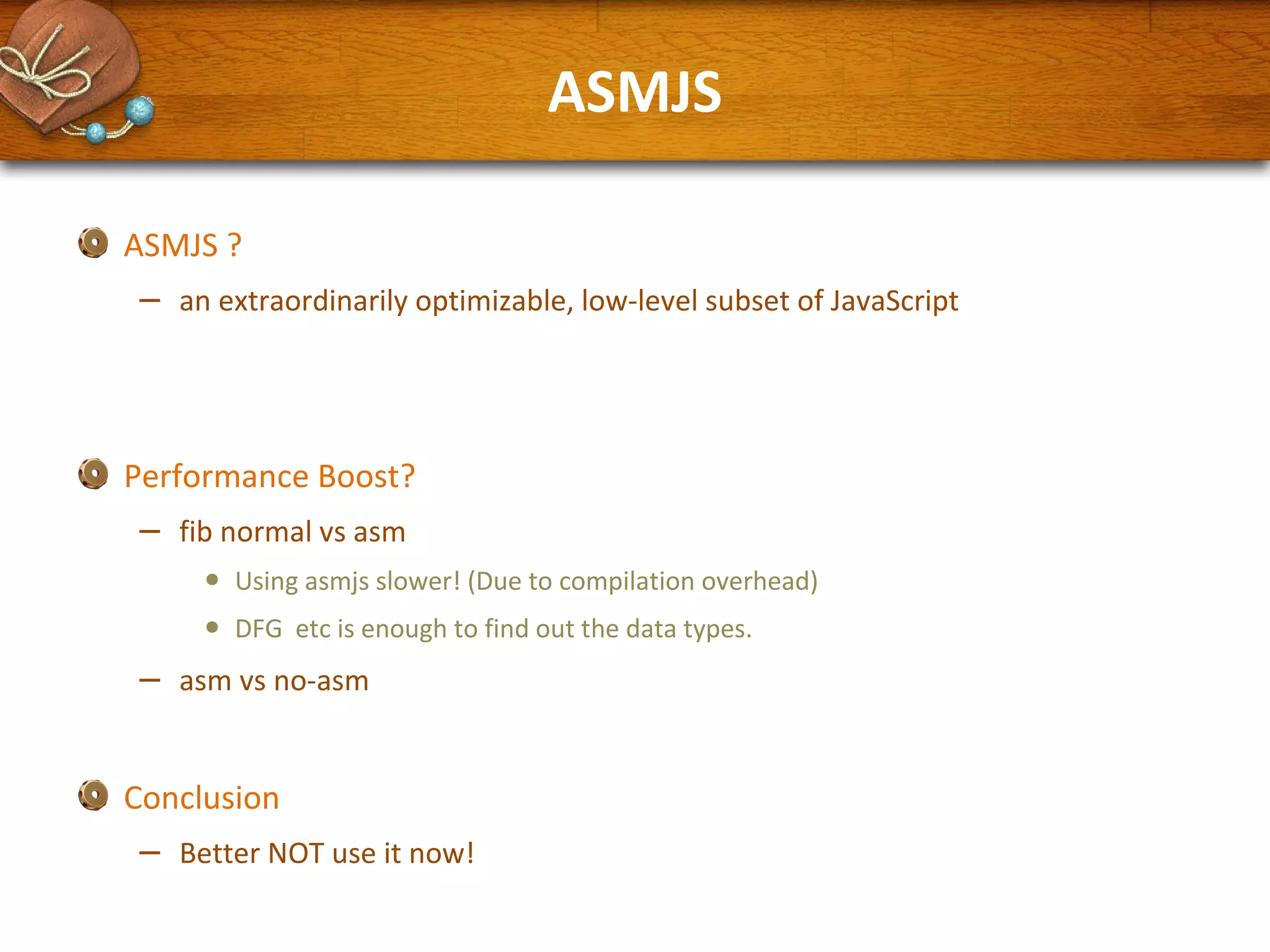 ASMJS

ASMJS ?

– an extraordinarily optimizable, low-level subset of JavaScript

Performance Boost?

– fib normal vs asm

• Using asmjs slower! (Due to compilation overhead)

• DFG etc is enough to find out the data types.

– asm vs no-asm

Conclusion

– Better NOT use it now!